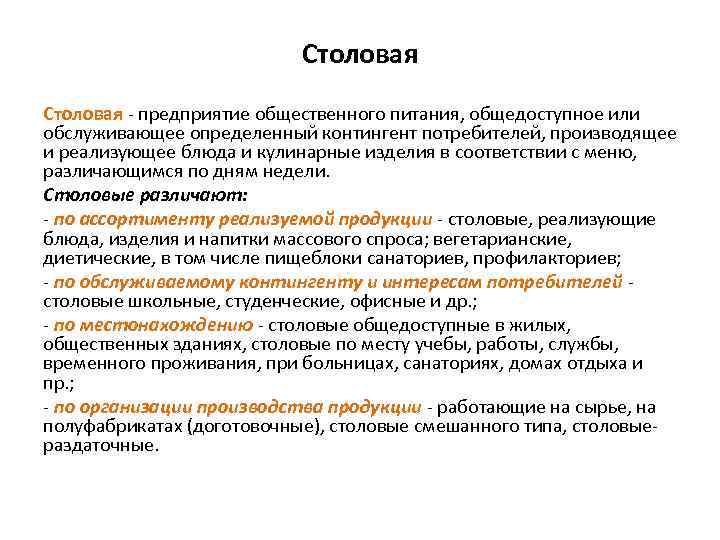 Столовая

Столовая - предприятие общественного питания, общедоступное или обслуживающее определенный контингент потребителей, производящее и реализующее блюда и кулинарные изделия в соответствии с меню, различающимся по дням недели.

Столовые различают:

- по ассортименту реализуемой продукции - столовые, реализующие блюда, изделия и напитки массового спроса; вегетарианские, диетические, в том числе пищеблоки санаториев, профилакториев;

- по обслуживаемому контингенту и интересам потребителей - столовые школьные, студенческие, офисные и др.;

- по местонахождению - столовые общедоступные в жилых, общественных зданиях, столовые по месту учебы, работы, службы, временного проживания, при больницах, санаториях, домах отдыха и пр.;

- по организации производства продукции - работающие на сырье, на полуфабрикатах (доготовочные), столовые смешанного типа, столовые-раздаточные.